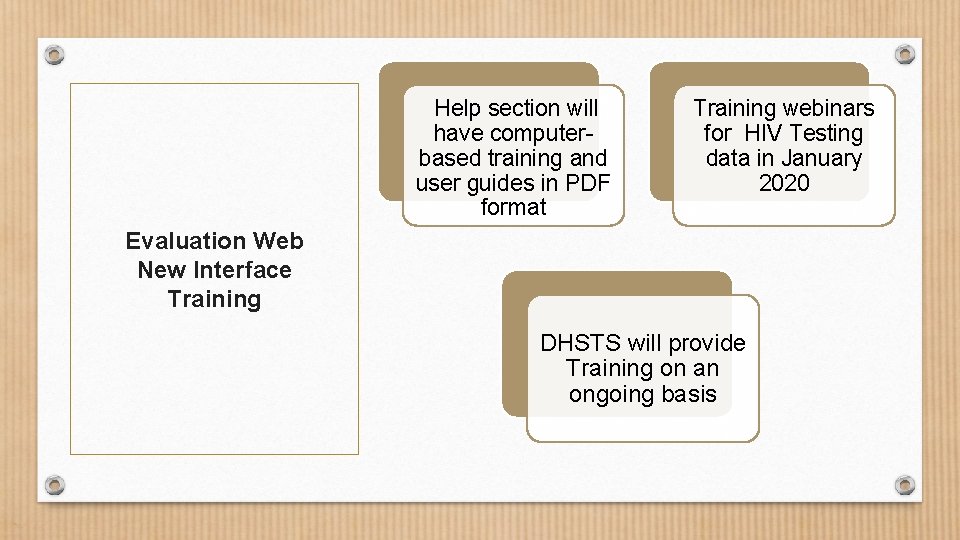 Evaluation Web New Interface Training

Help section will have computer-based training and user guides in PDF format

Training webinars for HIV Testing data in January 2020

DHSTS will provide Training on an ongoing basis